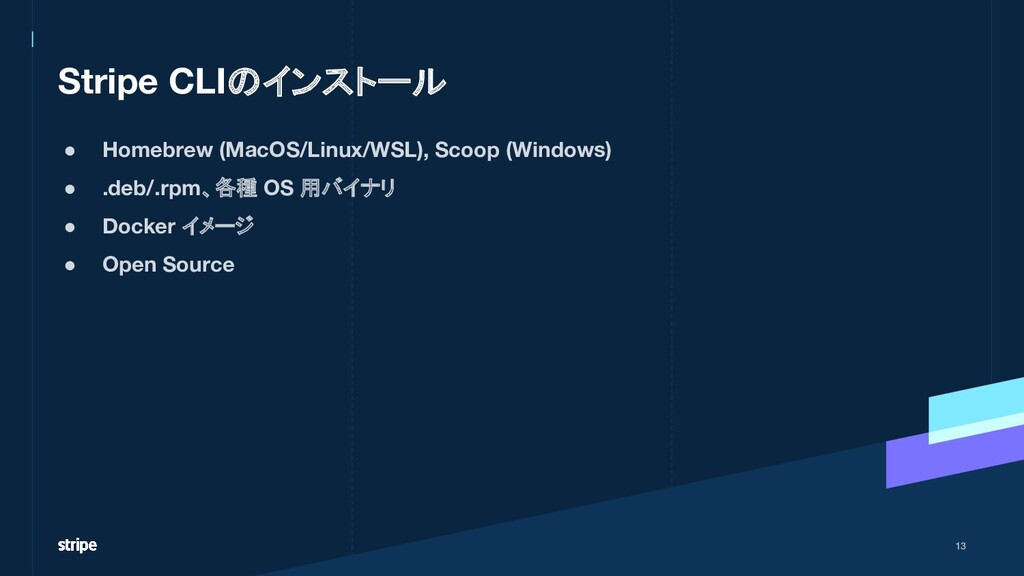 Stripe CLIのインストール

● Homebrew (MacOS/Linux/WSL), Scoop (Windows)

● .deb/.rpm、各種 OS 用バイナリ

● Docker イメージ

● Open Source

stripe

13